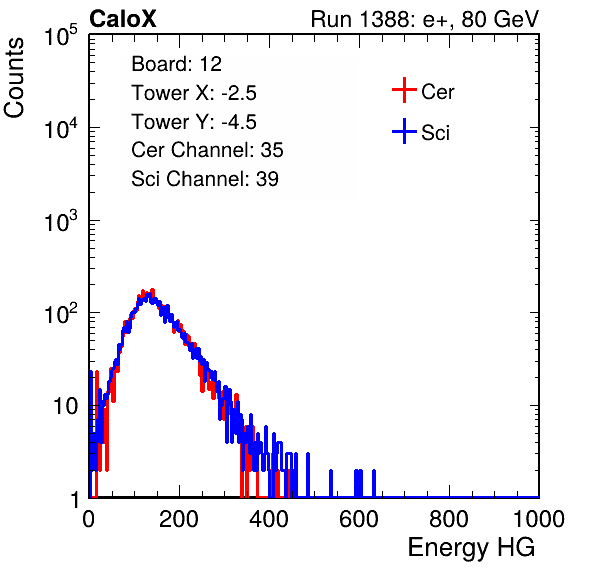 CaloX

Run 1388: e+, 80 GeV

Counts

$10^5$
$10^4$
$10^3$
$10^2$
10
1

Board: 12
Tower X: -2.5
Tower Y: -4.5
Cer Channel: 35
Sci Channel: 39

Cer
Sci

0 200 400 600 800 1000

Energy HG